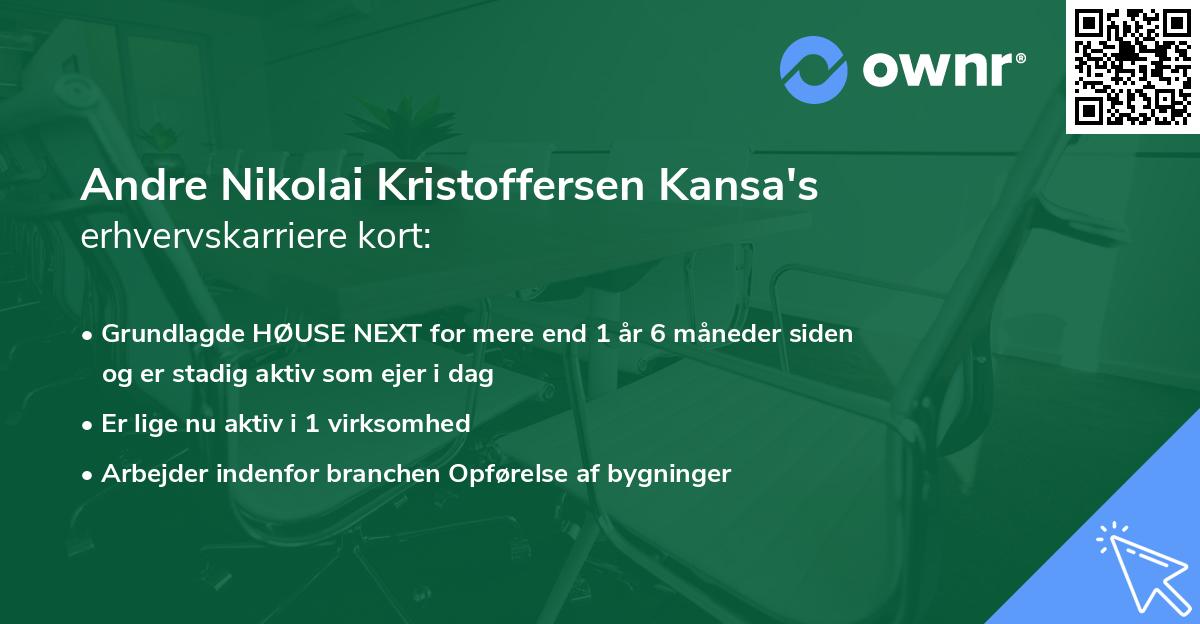 ownr®

Andre Nikolai Kristoffersen Kansa's erhvervskarriere kort:

• Grundlagde HØUSE NEXT for mere end 1 år 6 måneder siden og er stadig aktiv som ejer i dag
• Er lige nu aktiv i 1 virksomhed
• Arbejder indenfor branchen Opførelse af bygninger